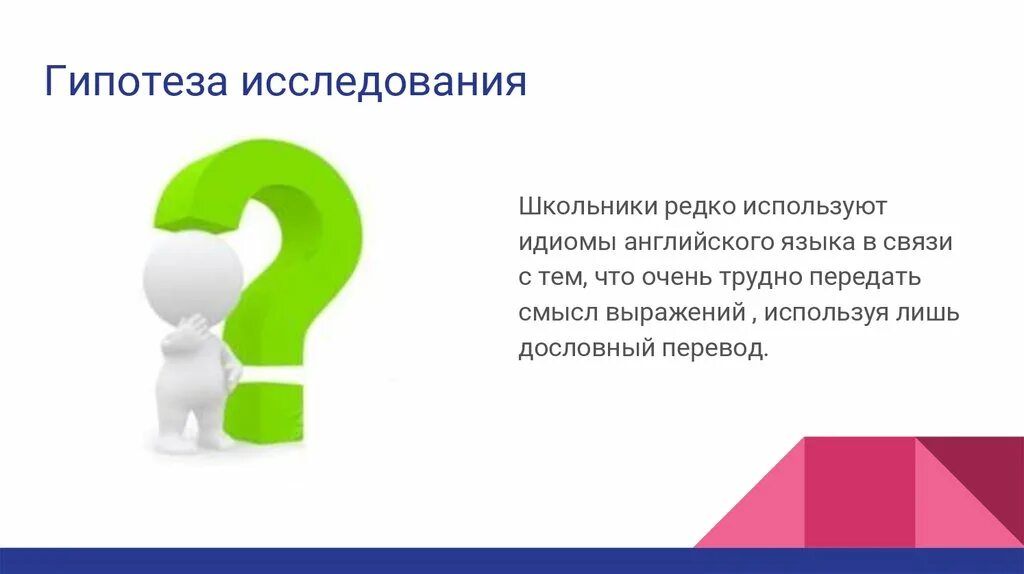 Гипотеза исследования

Школьники редко используют идиомы английского языка в связи с тем, что очень трудно передать смысл выражений , используя лишь дословный перевод.